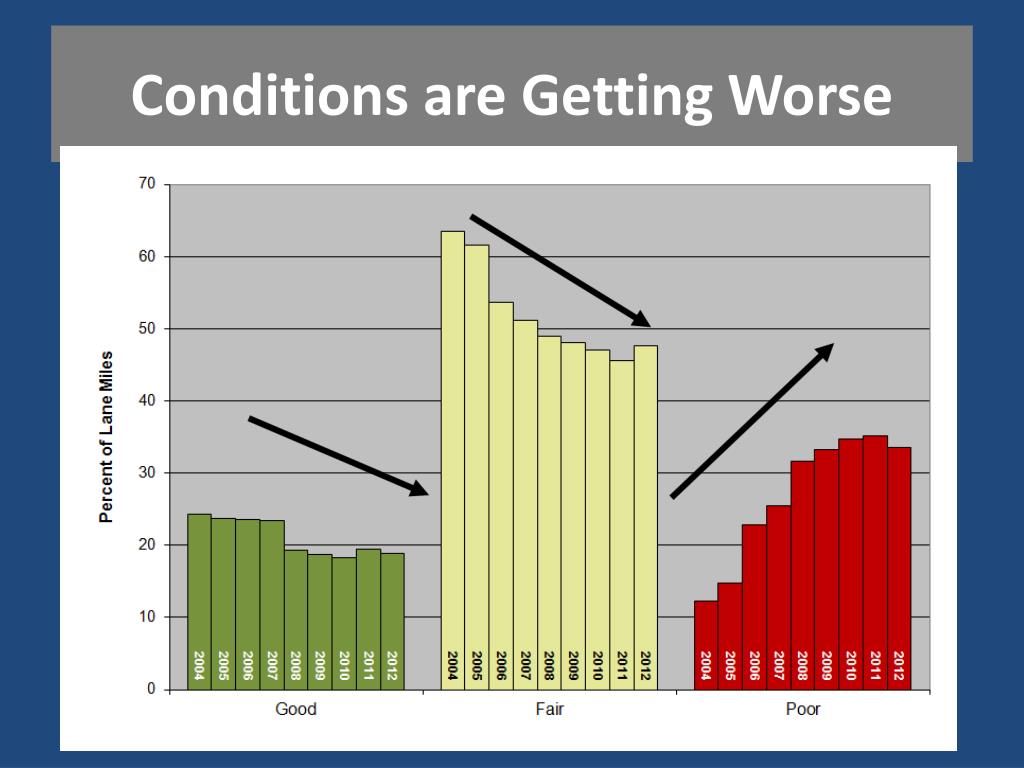 Conditions are Getting Worse

Percent of Lane Miles

70
60
50
40
30
20
10
0

2004 2005 2006 2007 2008 2009 2010 2011 2012
Good

2004 2005 2006 2007 2008 2009 2010 2011 2012
Fair

2004 2005 2006 2007 2008 2009 2010 2011 2012
Poor